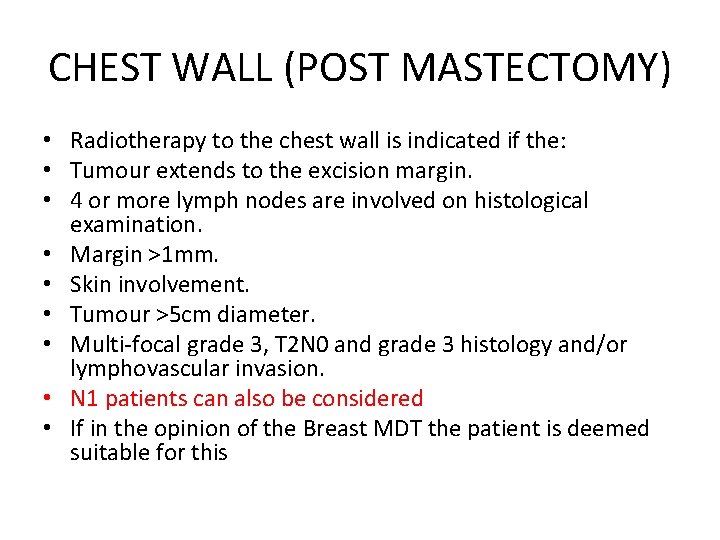 CHEST WALL (POST MASTECTOMY)

• Radiotherapy to the chest wall is indicated if the:
• Tumour extends to the excision margin.
• 4 or more lymph nodes are involved on histological examination.
• Margin >1mm.
• Skin involvement.
• Tumour >5cm diameter.
• Multi-focal grade 3, T2N0 and grade 3 histology and/or lymphovascular invasion.
• N1 patients can also be considered
• If in the opinion of the Breast MDT the patient is deemed suitable for this